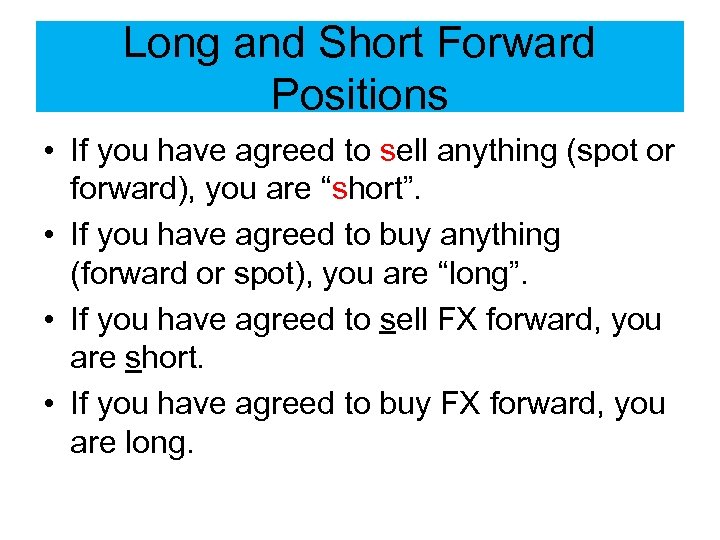 Long and Short Forward Positions

• If you have agreed to sell anything (spot or forward), you are “short”.

• If you have agreed to buy anything (forward or spot), you are “long”.

• If you have agreed to sell FX forward, you are short.

• If you have agreed to buy FX forward, you are long.